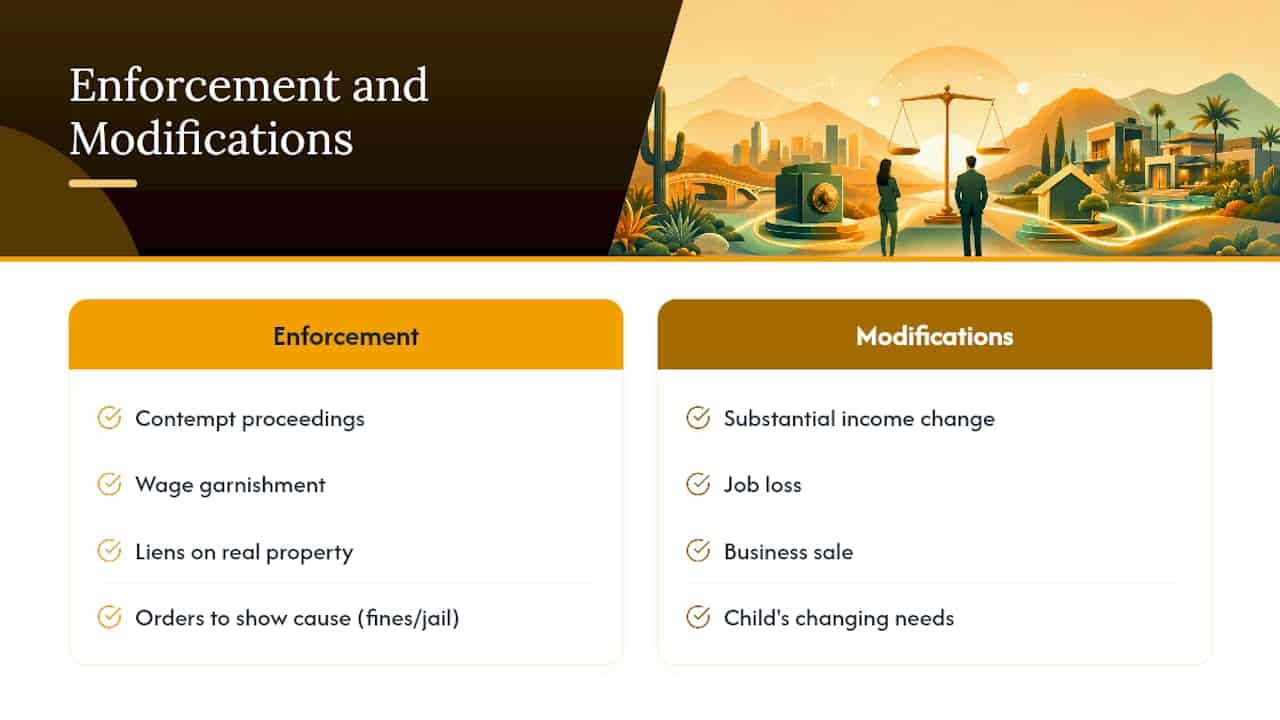 Enforcement and Modifications

Enforcement

Contempt proceedings

Wage garnishment

Liens on real property

Orders to show cause (fines/jail)

Modifications

Substantial income change

Job loss

Business sale

Child's changing needs